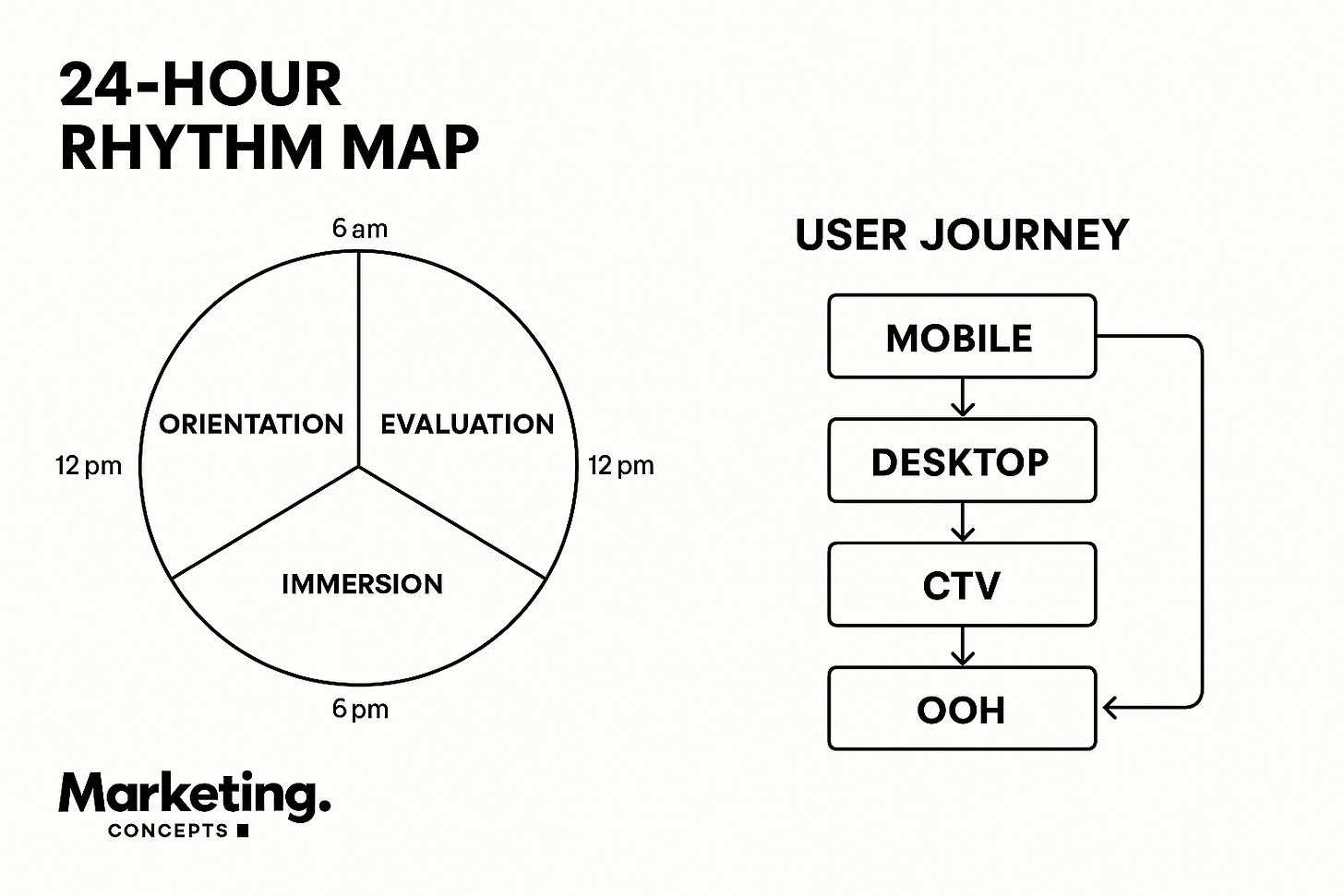 24-HOUR RHYTHM MAP

6 am

ORIENTATION

EVALUATION

12 pm

12 pm

IMMERSION

6 pm

USER JOURNEY

MOBILE

DESKTOP

CTV

OOH

Marketing.
CONCEPTS